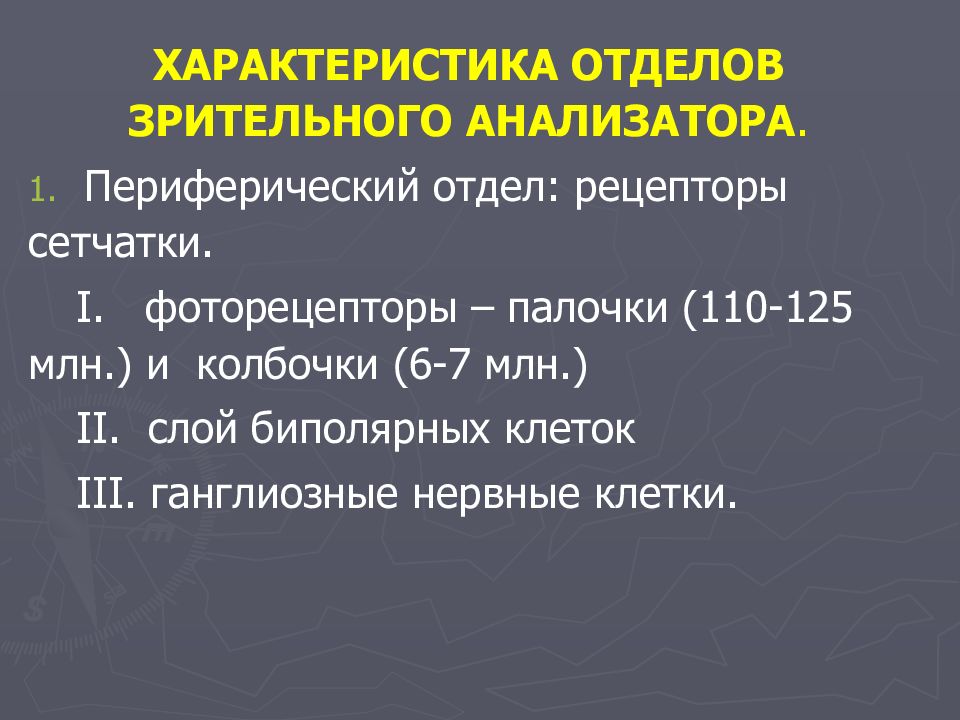 ХАРАКТЕРИСТИКА ОТДЕЛОВ ЗРИТЕЛЬНОГО АНАЛИЗАТОРА.

1. Периферический отдел: рецепторы сетчатки.

I. фоторецепторы – палочки (110-125 млн.) и колбочки (6-7 млн.)

II. слой биполярных клеток

III. ганглиозные нервные клетки.